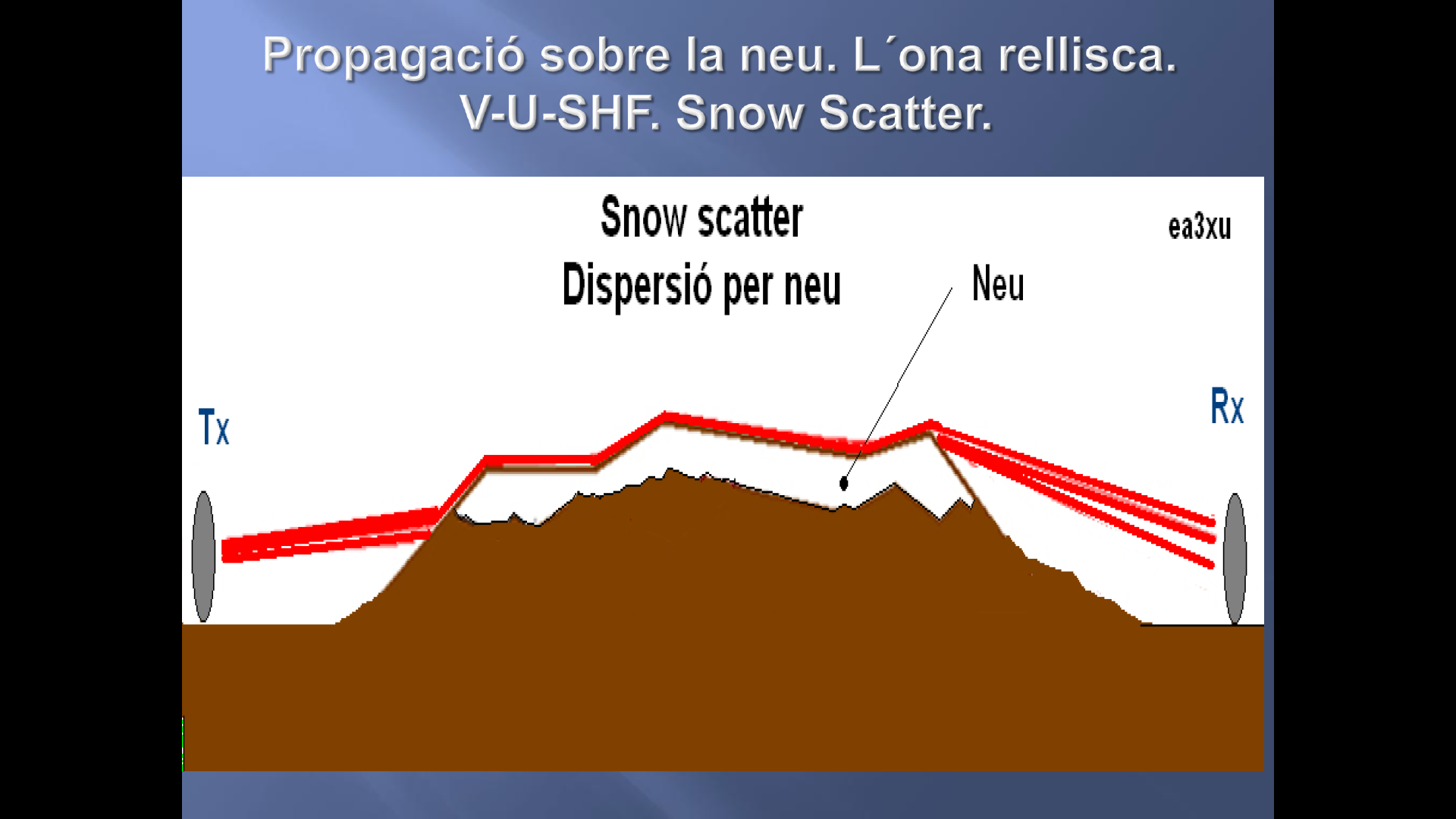 Propagació sobre la neu. L´ona rellisca.
V-U-SHF. Snow Scatter.

Snow scatter
Dispersió per neu

ea3xu

Neu

Tx

Rx